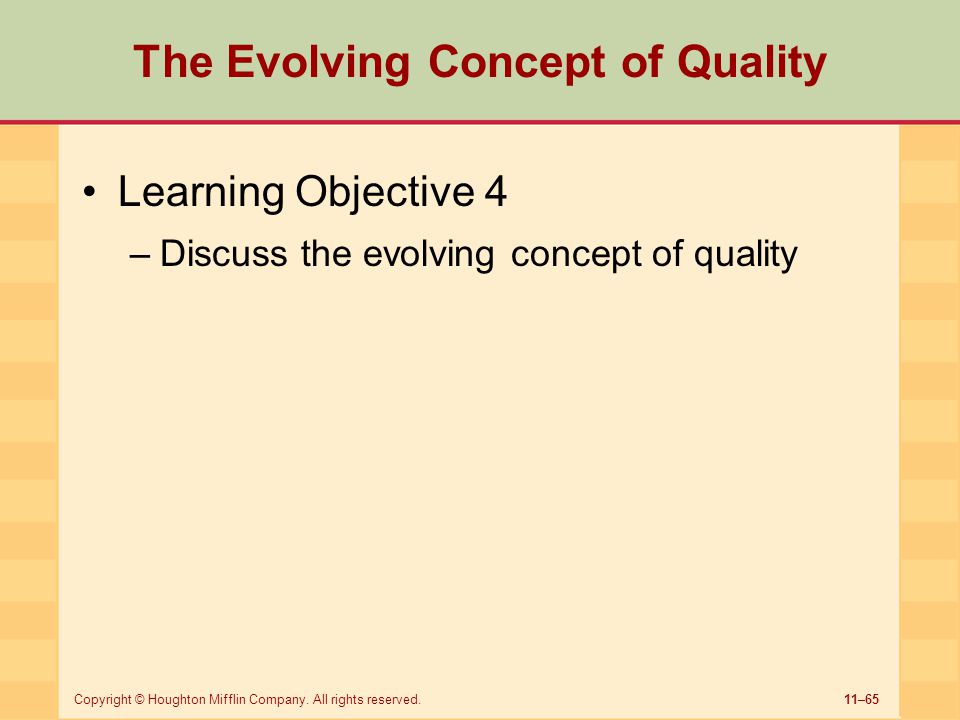 The Evolving Concept of Quality

• Learning Objective 4
– Discuss the evolving concept of quality

Copyright © Houghton Mifflin Company. All rights reserved.

11–65